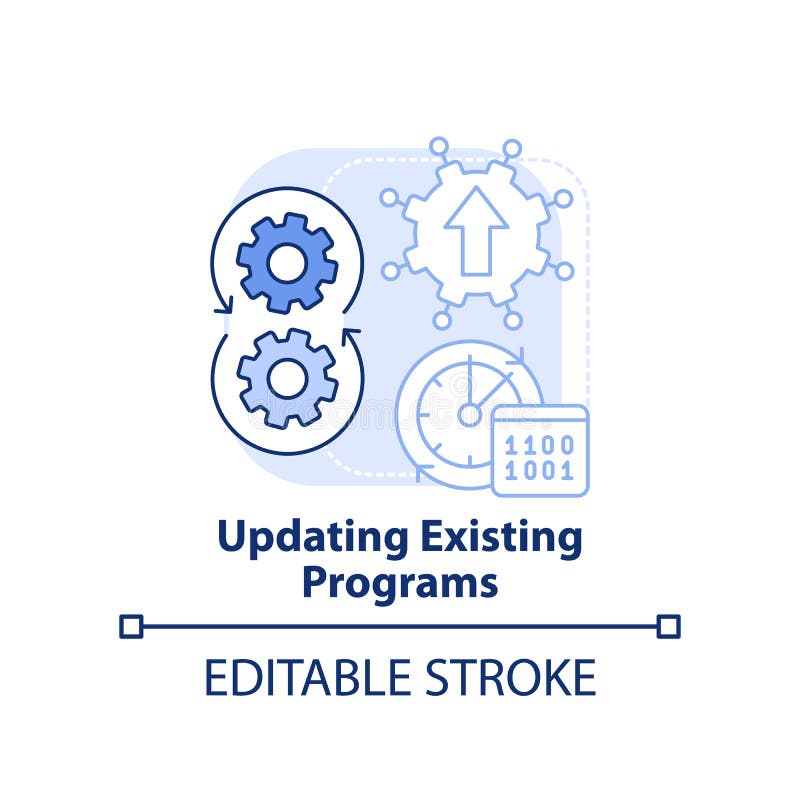 1100
1001

Updating Existing Programs

EDITABLE STROKE